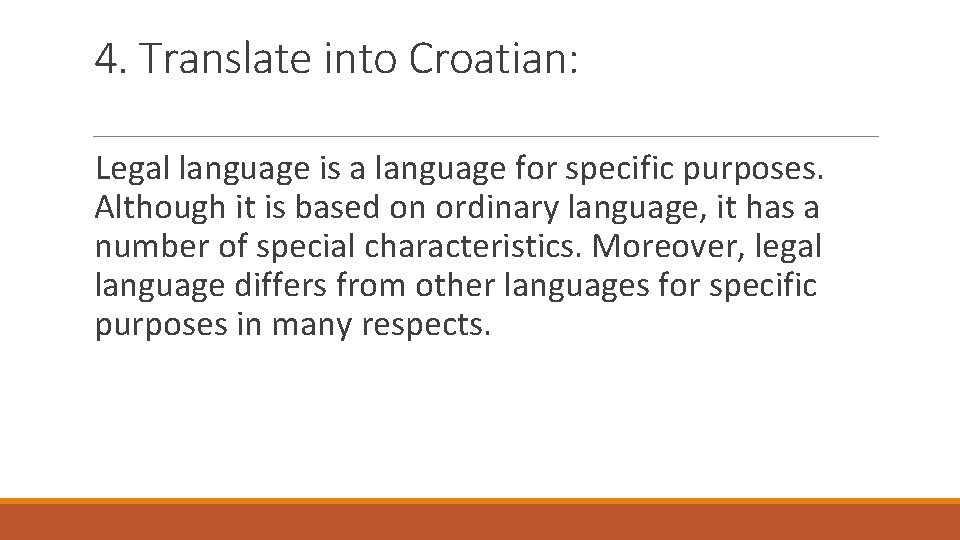 4. Translate into Croatian:

Legal language is a language for specific purposes. Although it is based on ordinary language, it has a number of special characteristics. Moreover, legal language differs from other languages for specific purposes in many respects.